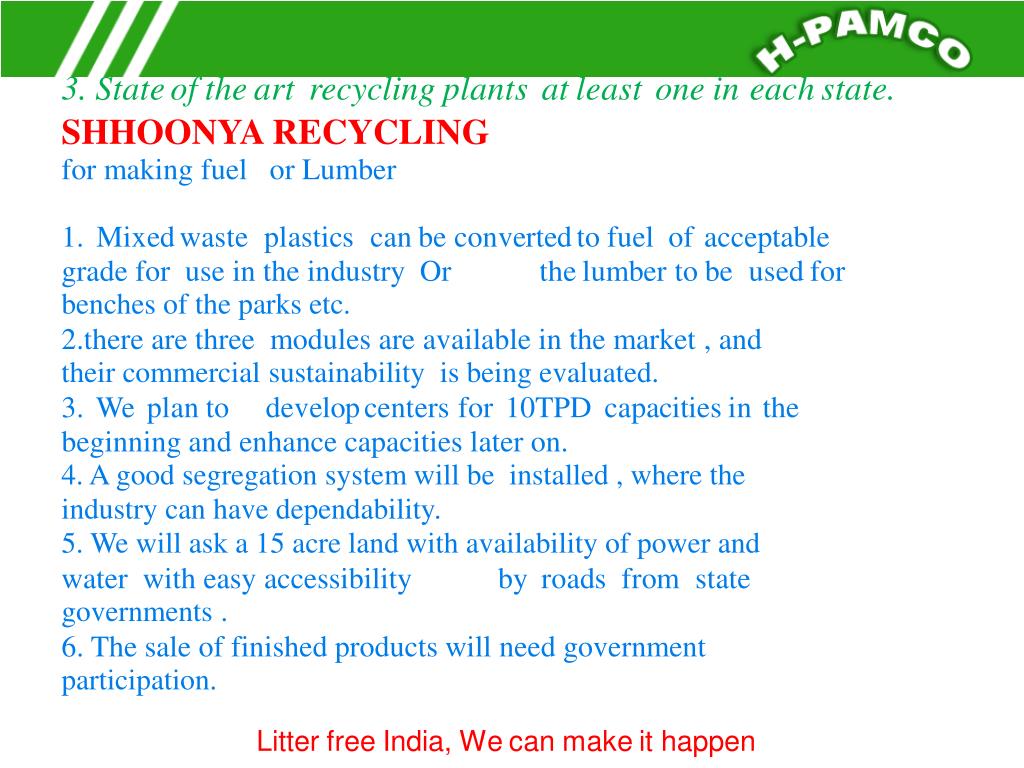 H-PAMCO

3. State of the art recycling plants at least one in each state.
SHHOONYA RECYCLING
for making fuel or Lumber

1. Mixed waste plastics can be converted to fuel of acceptable grade for use in the industry Or the lumber to be used for benches of the parks etc.
2.there are three modules are available in the market , and their commercial sustainability is being evaluated.
3. We plan to develop centers for 10TPD capacities in the beginning and enhance capacities later on.
4. A good segregation system will be installed , where the industry can have dependability.
5. We will ask a 15 acre land with availability of power and water with easy accessibility by roads from state governments .
6. The sale of finished products will need government participation.

Litter free India, We can make it happen